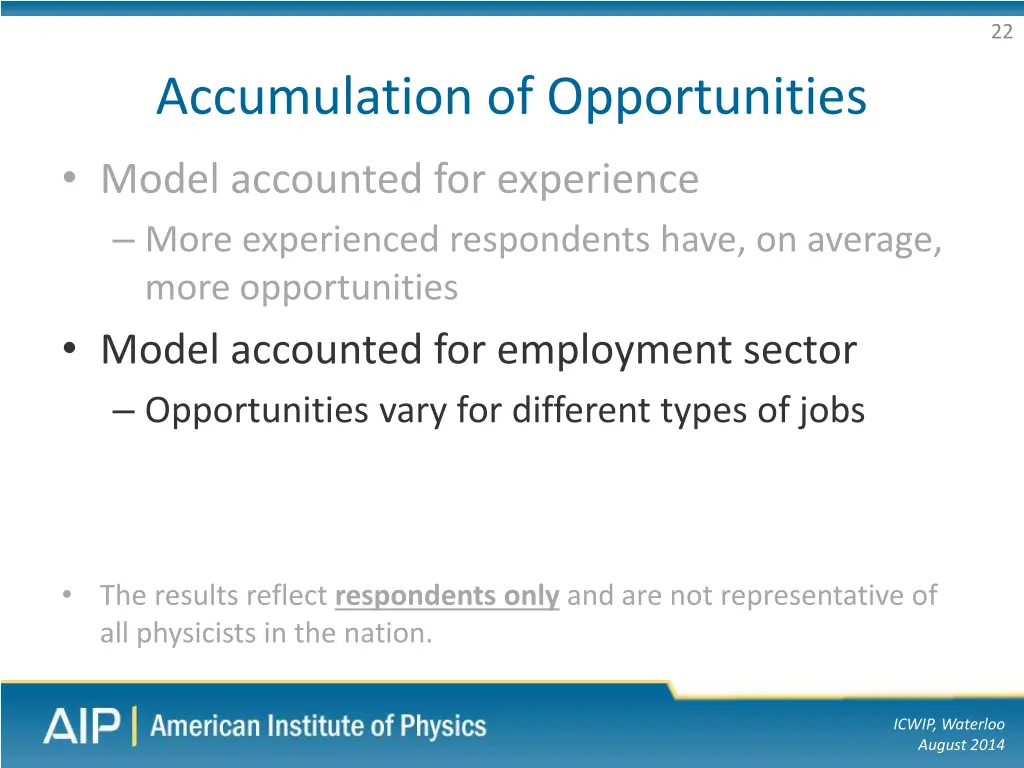 22

Accumulation of Opportunities

• Model accounted for experience
– More experienced respondents have, on average, more opportunities
• Model accounted for employment sector
– Opportunities vary for different types of jobs

• The results reflect respondents only and are not representative of all physicists in the nation.

AIP | American Institute of Physics

ICWIP, Waterloo
August 2014